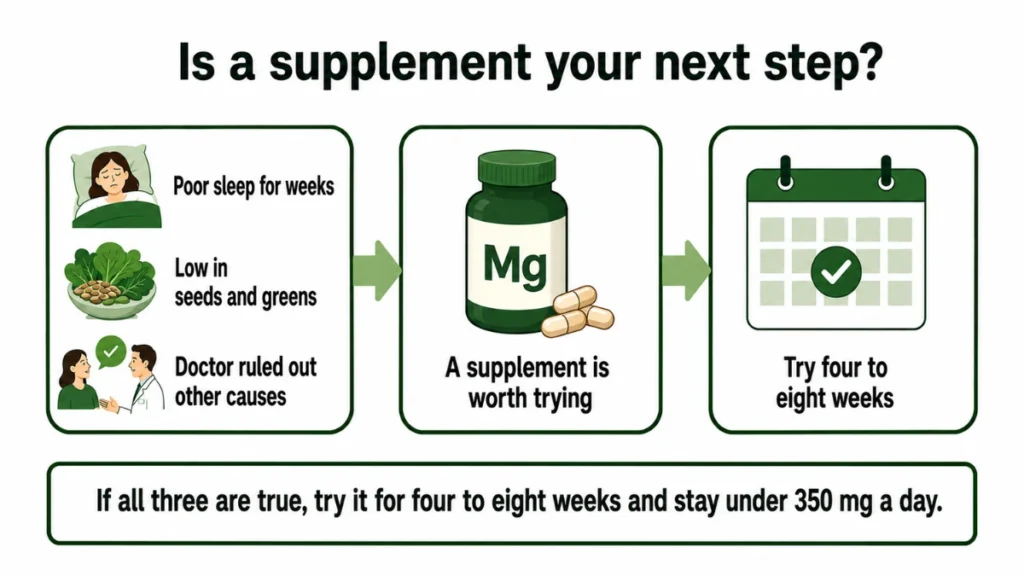 Is a supplement your next step?

Poor sleep for weeks

Low in seeds and greens

Doctor ruled out other causes

Mg

A supplement is worth trying

Try four to eight weeks

If all three are true, try it for four to eight weeks and stay under 350 mg a day.